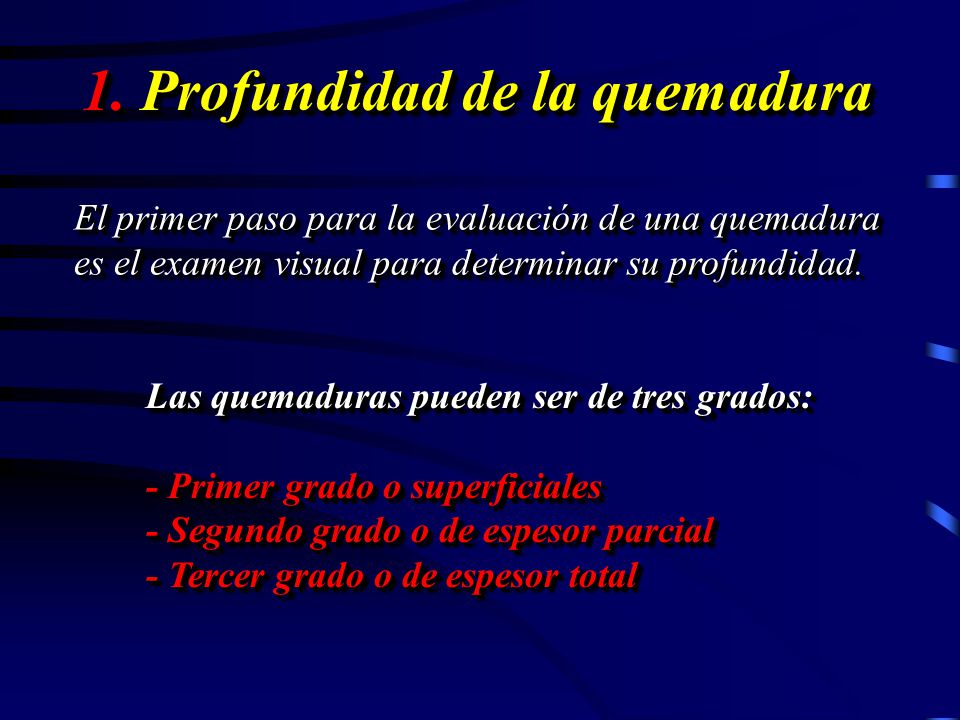 1. Profundidad de la quemadura

El primer paso para la evaluación de una quemadura es el examen visual para determinar su profundidad.

Las quemaduras pueden ser de tres grados:

- Primer grado o superficiales
- Segundo grado o de espesor parcial
- Tercer grado o de espesor total